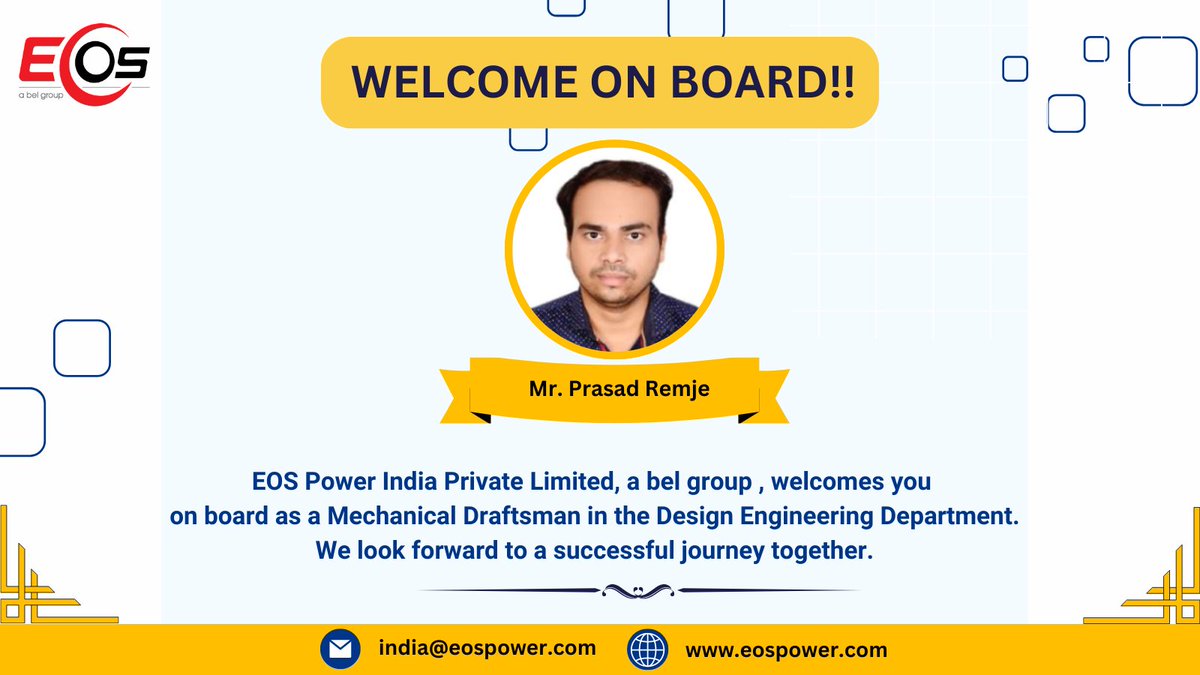 EOS
a bel group

WELCOME ON BOARD!!

Mr. Prasad Remje

EOS Power India Private Limited, a bel group , welcomes you on board as a Mechanical Draftsman in the Design Engineering Department. We look forward to a successful journey together.

india@eospower.com

www.eospower.com